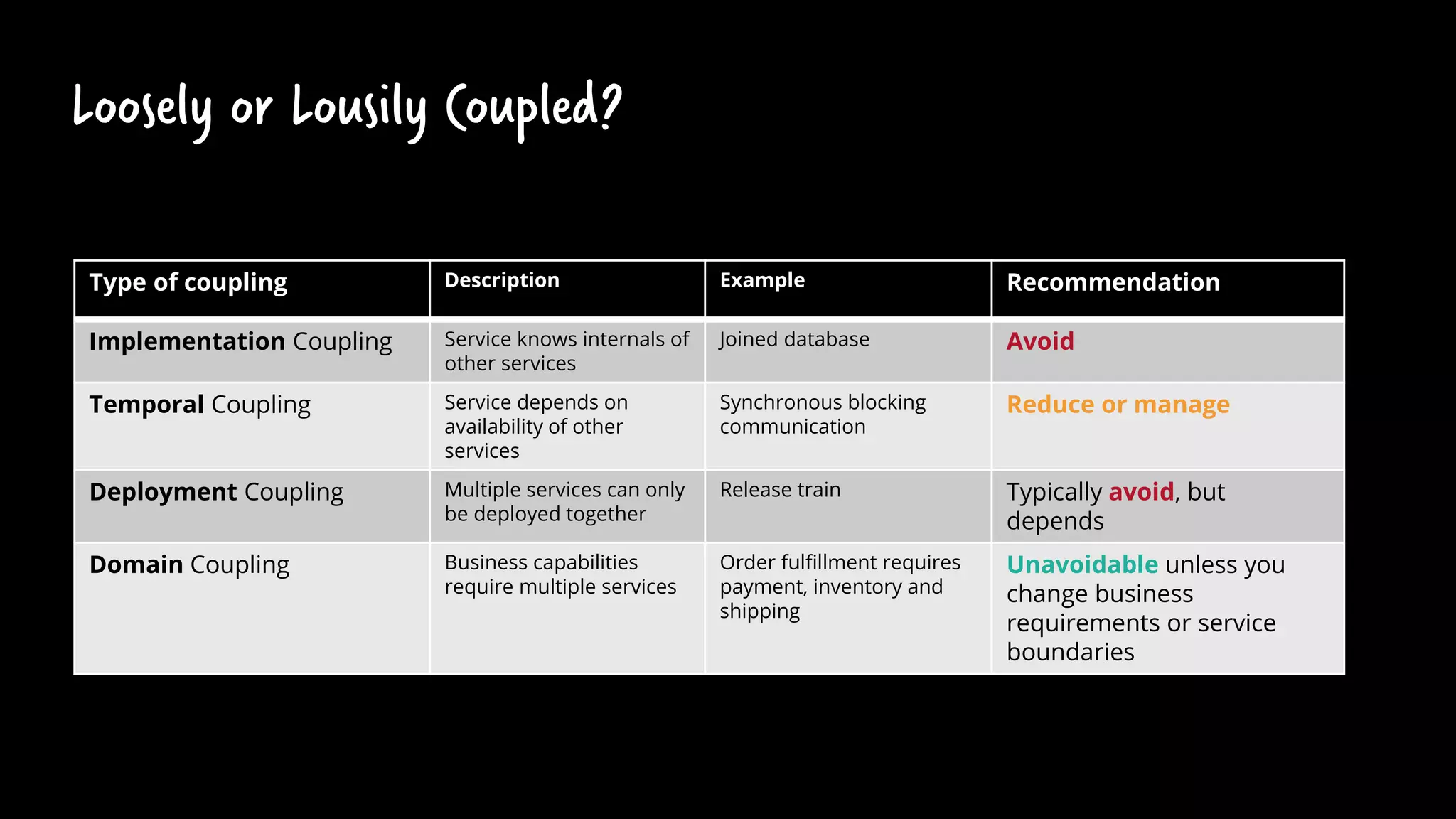 Loosely or Lousily Coupled?

| Type of coupling | Description | Example | Recommendation |
|---|---|---|---|
| Implementation Coupling | Service knows internals of other services | Joined database | Avoid |
| Temporal Coupling | Service depends on availability of other services | Synchronous blocking communication | Reduce or manage |
| Deployment Coupling | Multiple services can only be deployed together | Release train | Typically avoid, but depends |
| Domain Coupling | Business capabilities require multiple services | Order fulfillment requires payment, inventory and shipping | Unavoidable unless you change business requirements or service boundaries |